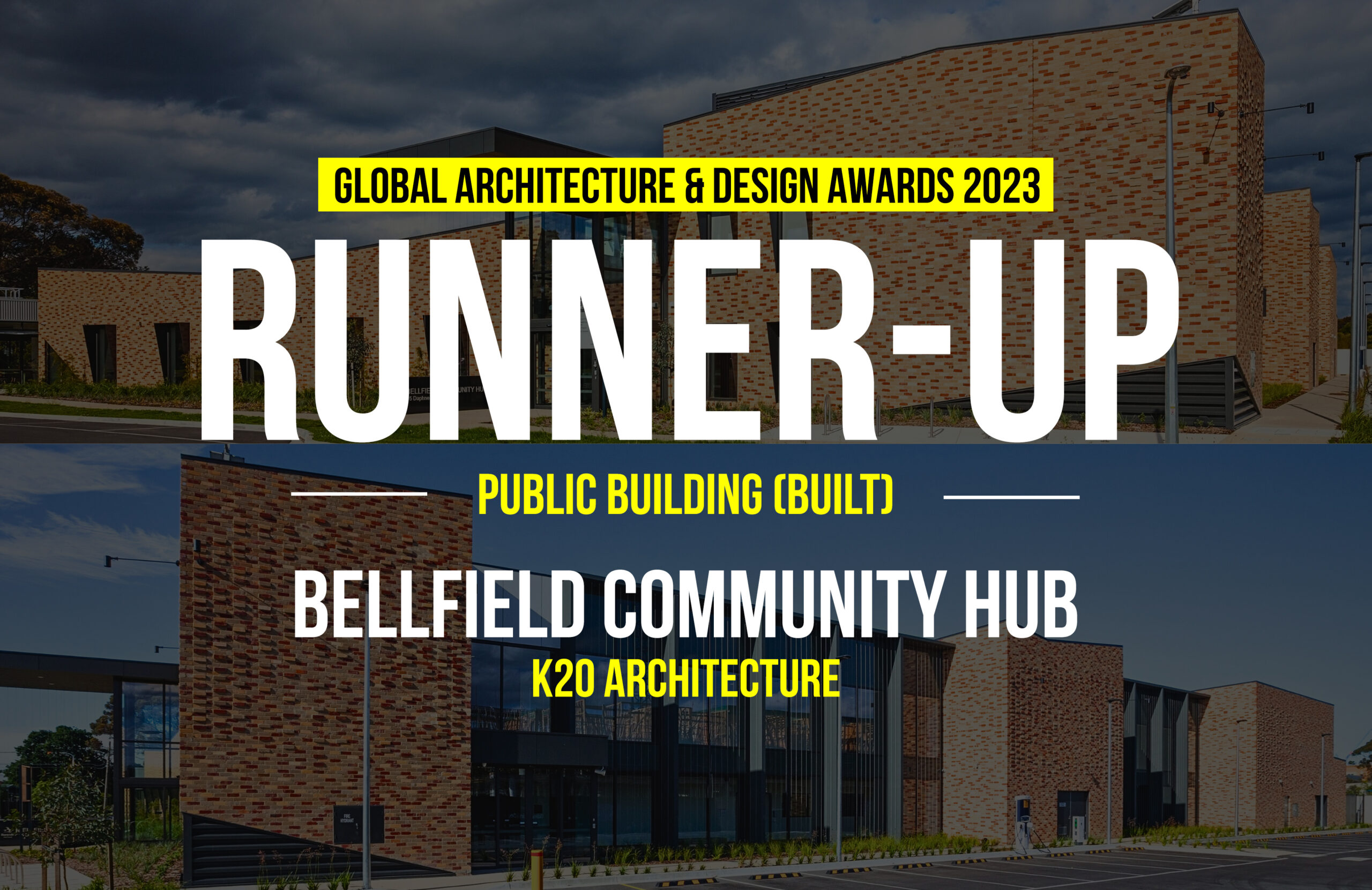 GLOBAL ARCHITECTURE & DESIGN AWARDS 2023

RUNNER-UP

PUBLIC BUILDING (BUILT)

BELLFIELD COMMUNITY HUB

K20 ARCHITECTURE